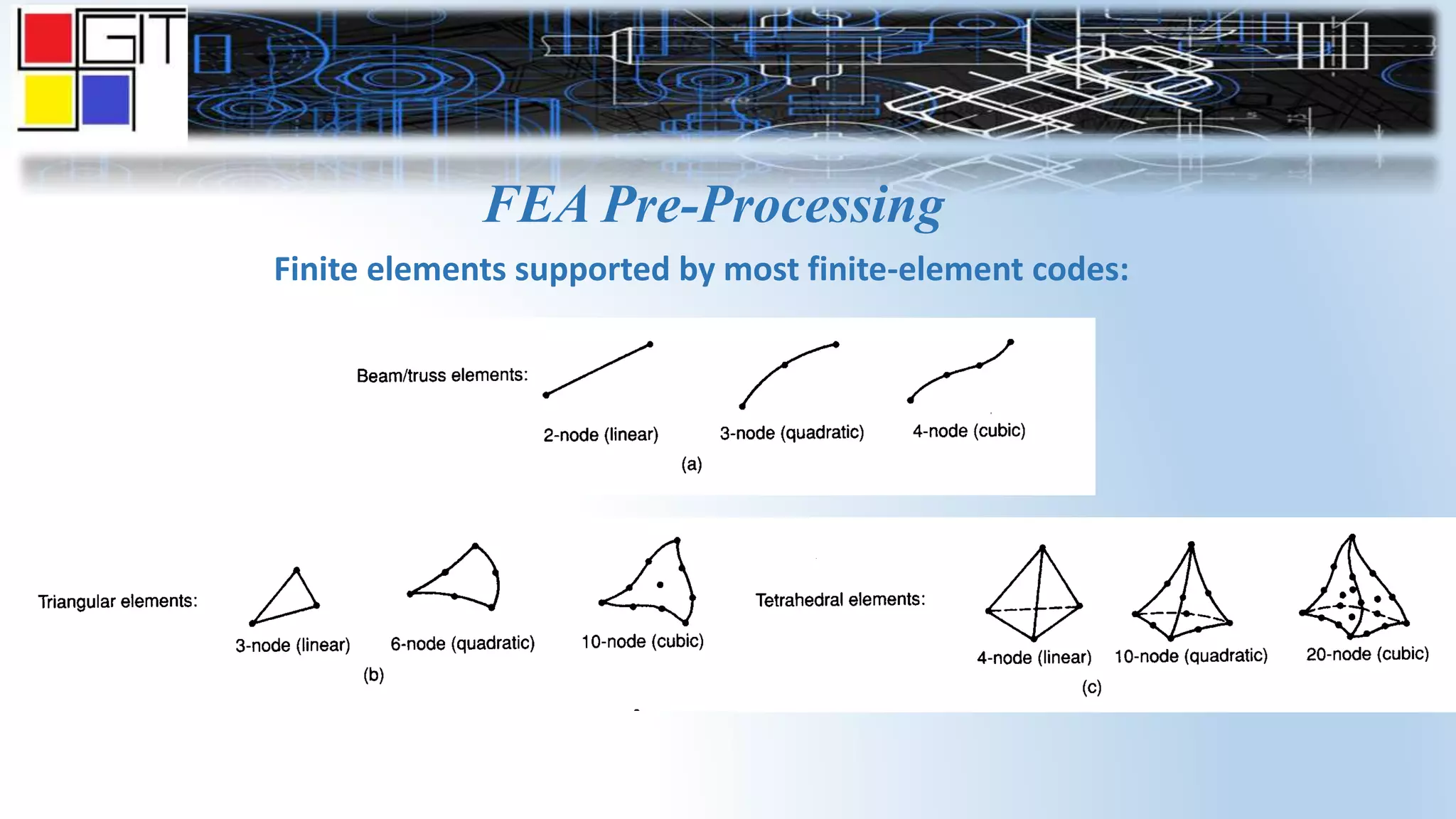 GIT

FEA Pre-Processing

Finite elements supported by most finite-element codes:

Beam/truss elements:

2-node (linear)

3-node (quadratic)

4-node (cubic)

(a)

Triangular elements:

3-node (linear)

6-node (quadratic)

10-node (cubic)

(b)

Tetrahedral elements:

4-node (linear)

10-node (quadratic)

20-node (cubic)

(c)